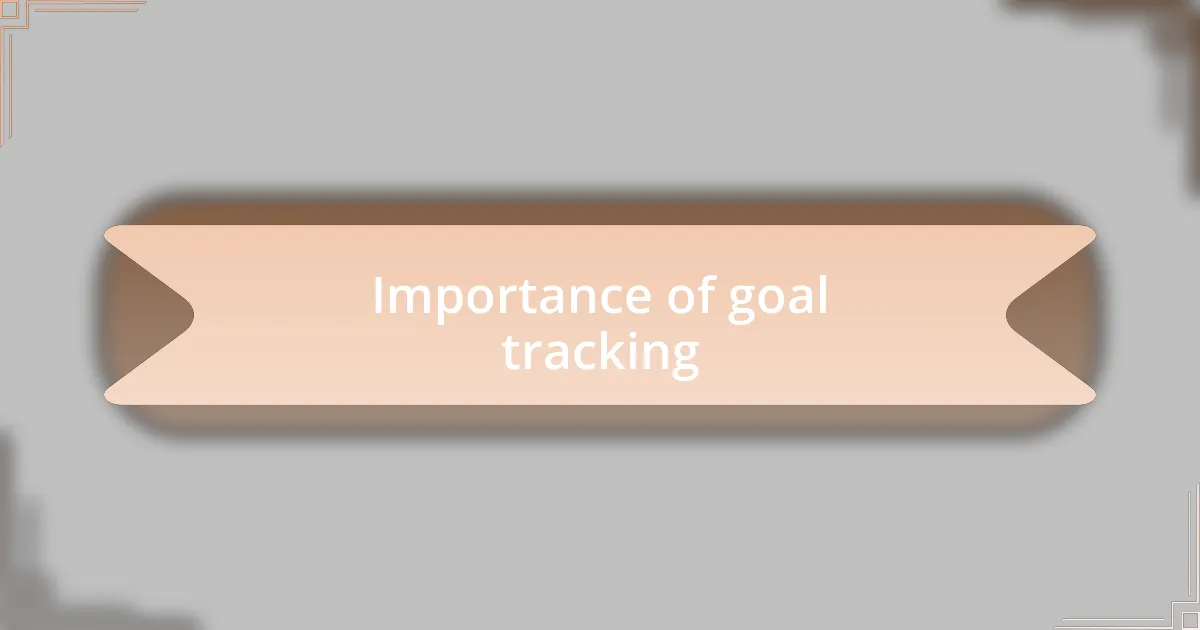 Importance of goal tracking